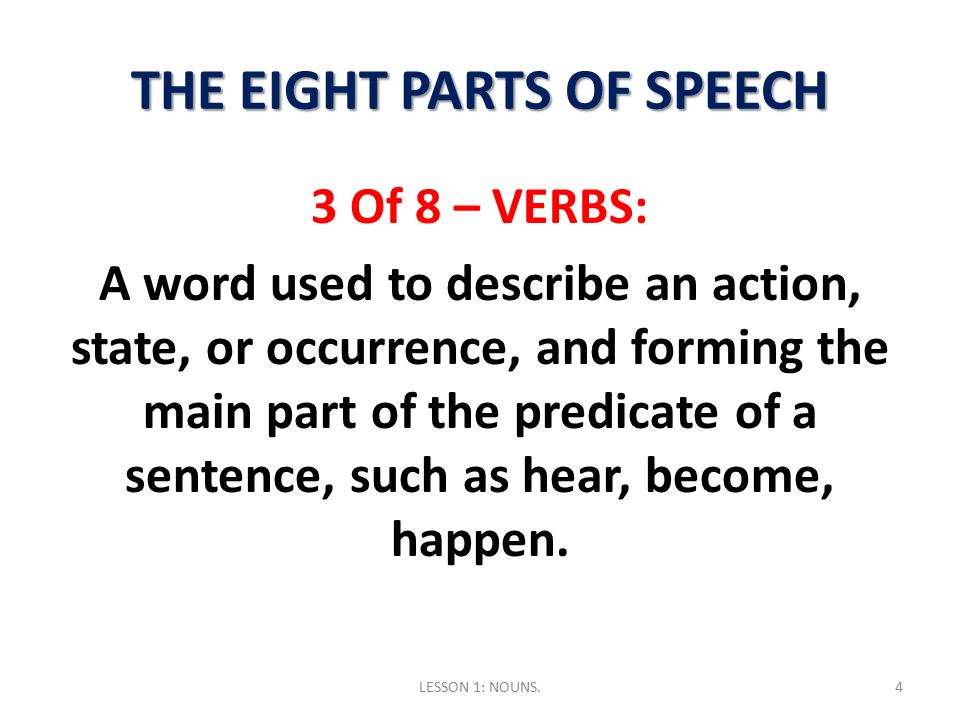 THE EIGHT PARTS OF SPEECH

3 Of 8 – VERBS:

A word used to describe an action, state, or occurrence, and forming the main part of the predicate of a sentence, such as hear, become, happen.

LESSON 1: NOUNS.

4